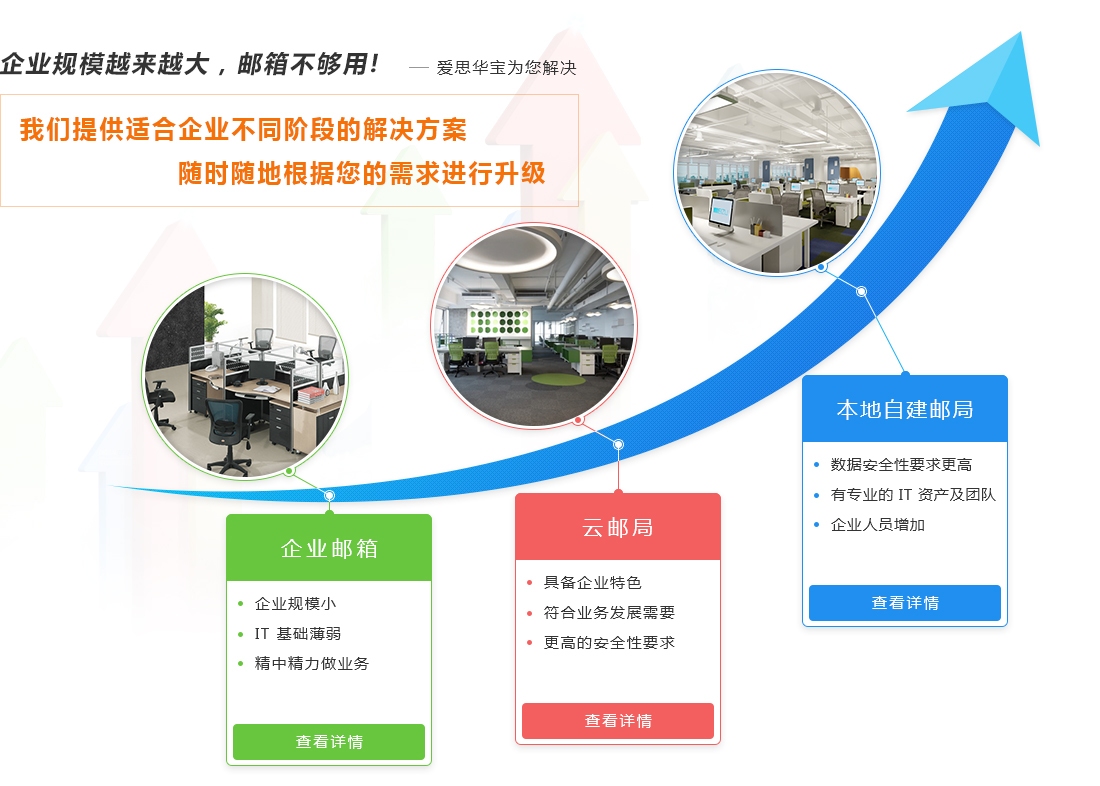 企业规模越来越大，邮箱不够用！ — 爱思华宝为您解决

我们提供适合企业不同阶段的解决方案
随时随地根据您的需求进行升级

企业邮箱
• 企业规模小
• IT 基础薄弱
• 精中精力做业务
查看详情

云邮局
• 具备企业特色
• 符合业务发展需要
• 更高的安全性要求
查看详情

本地自建邮局
• 数据安全性要求更高
• 有专业的 IT 资产及团队
• 企业人员增加
查看详情